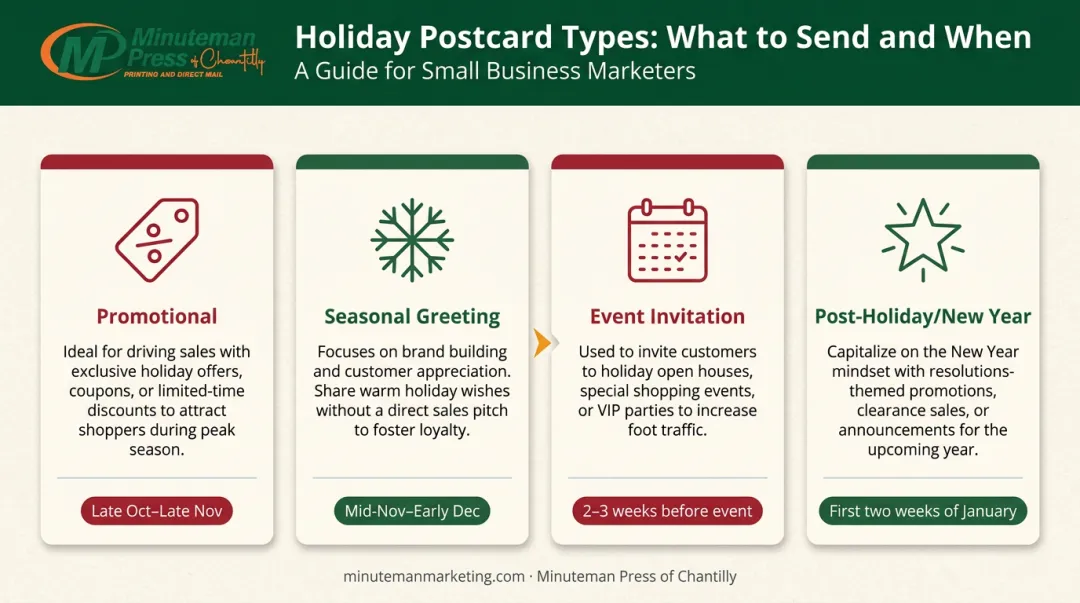 Minuteman Press of Chantilly
PRINTING AND DIRECT MAIL

Holiday Postcard Types: What to Send and When
A Guide for Small Business Marketers

Promotional
Ideal for driving sales with exclusive holiday offers, coupons, or limited-time discounts to attract shoppers during peak season.
Late Oct–Late Nov

Seasonal Greeting
Focuses on brand building and customer appreciation. Share warm holiday wishes without a direct sales pitch to foster loyalty.
Mid-Nov–Early Dec

Event Invitation
Used to invite customers to holiday open houses, special shopping events, or VIP parties to increase foot traffic.
2–3 weeks before event

Post-Holiday/New Year
Capitalize on the New Year mindset with resolutions-themed promotions, clearance sales, or announcements for the upcoming year.
First two weeks of January

minutemanmarketing.com · Minuteman Press of Chantilly